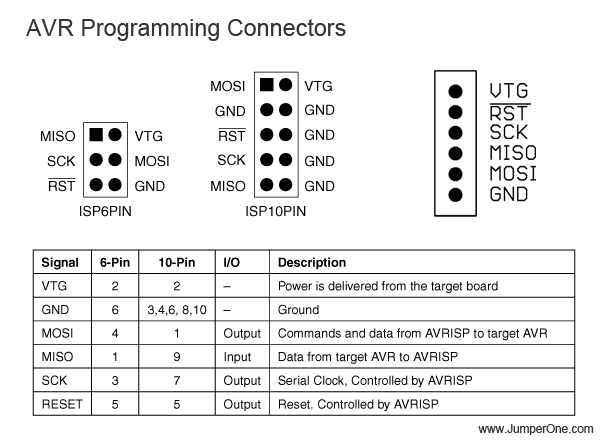 AVR Programming Connectors

MISO VTG
SCK MOSI
$\overline{RST}$ GND
ISP6PIN

MOSI VTG
GND GND
$\overline{RST}$ GND
SCK GND
MISO GND
ISP10PIN

VTG
$\overline{RST}$
SCK
MISO
MOSI
GND

| Signal | 6-Pin | 10-Pin | I/O | Description |
|---|---|---|---|---|
| VTG | 2 | 2 | – | Power is delivered from the target board |
| GND | 6 | 3,4,6, 8,10 | – | Ground |
| MOSI | 4 | 1 | Output | Commands and data from AVRISP to target AVR |
| MISO | 1 | 9 | Input | Data from target AVR to AVRISP |
| SCK | 3 | 7 | Output | Serial Clock, Controlled by AVRISP |
| RESET | 5 | 5 | Output | Reset. Controlled by AVRISP |

www.JumperOne.com